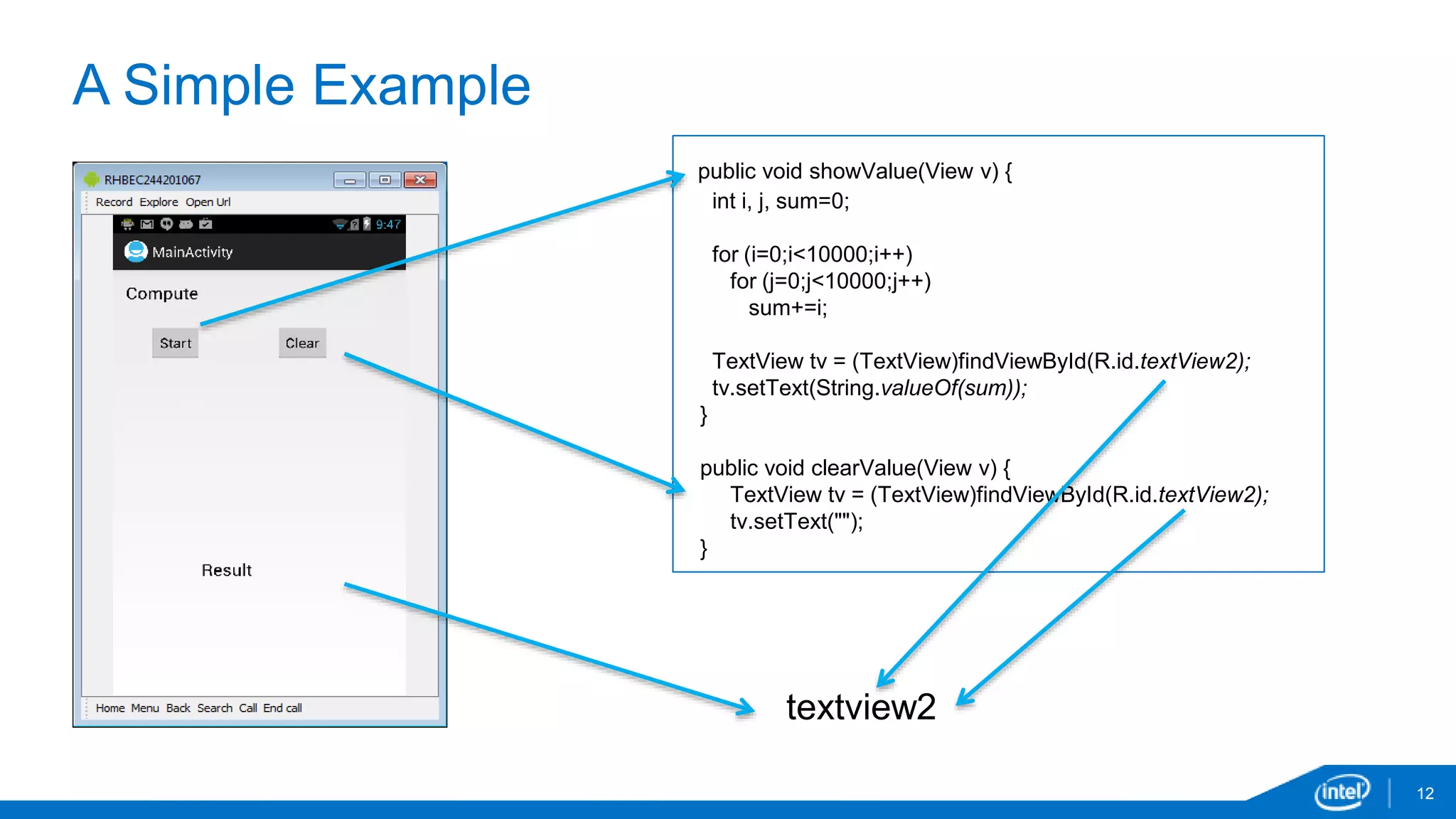 A Simple Example

RHBEC244201067

Record Explore Open Url

9:47

MainActivity

Compute

Start

Clear

Result

Home Menu Back Search Call End call

public void showValue(View v) {
int i, j, sum=0;

for (i=0;i<10000;i++)
for (j=0;j<10000;j++)
sum+=i;

TextView tv = (TextView)findViewById(R.id.textView2);
tv.setText(String.valueOf(sum));
}

public void clearValue(View v) {
TextView tv = (TextView)findViewById(R.id.textView2);
tv.setText("");
}

textview2

intel

12